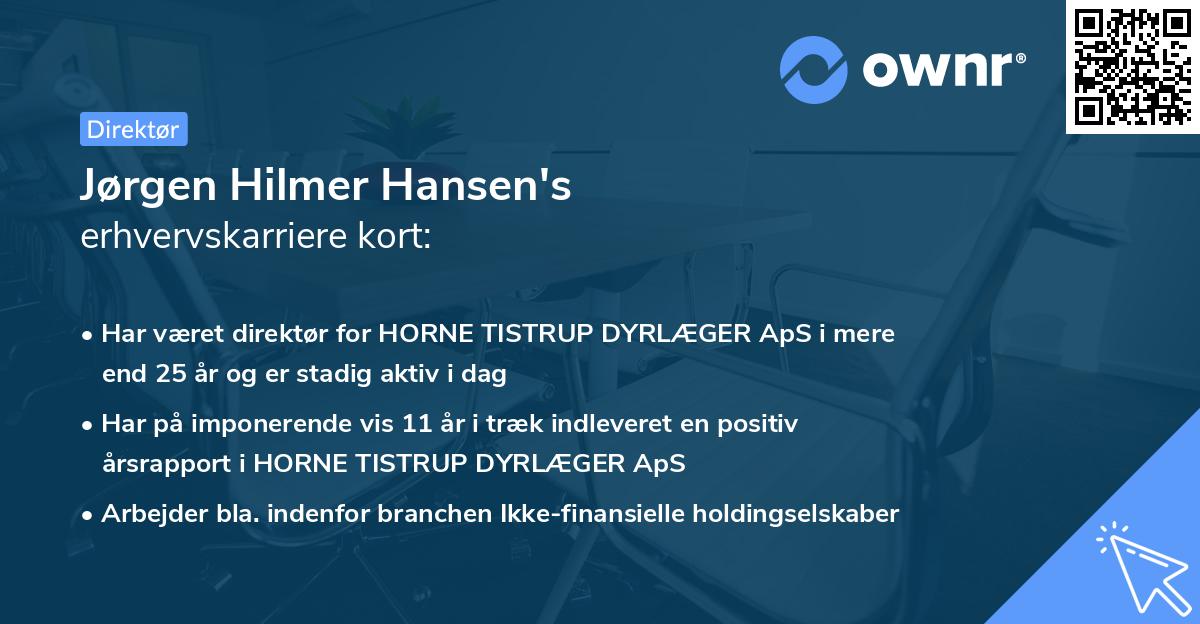 ownr®

Direktør

Jørgen Hilmer Hansen's
erhvervskarriere kort:

• Har været direktør for HORNE TISTRUP DYRLÆGER ApS i mere end 25 år og er stadig aktiv i dag

• Har på imponerende vis 11 år i træk indleveret en positiv årsrapport i HORNE TISTRUP DYRLÆGER ApS

• Arbejder bla. indenfor branchen Ikke-finansielle holdingselskaber